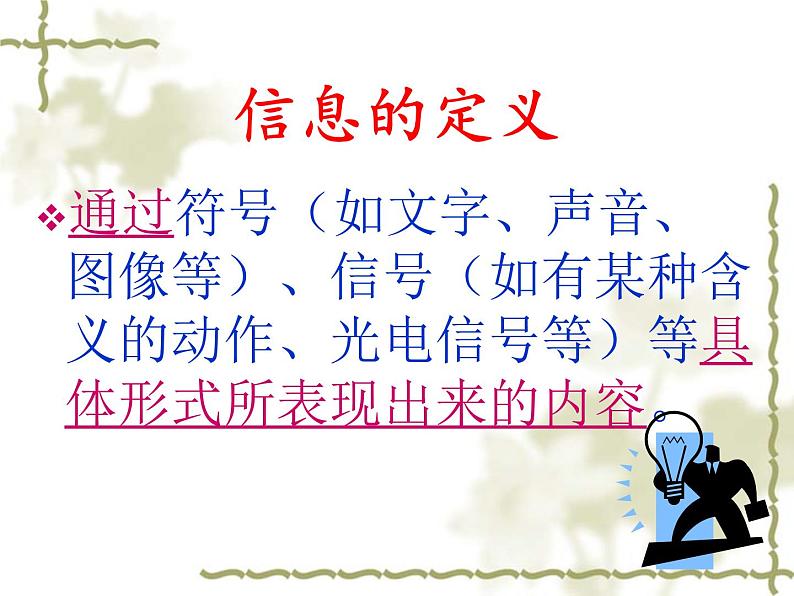 信息的定义

❖通过符号（如文字、声音、图像等）、信号（如有某种含义的动作、光电信号等）等具体形式所表现出来的内容。